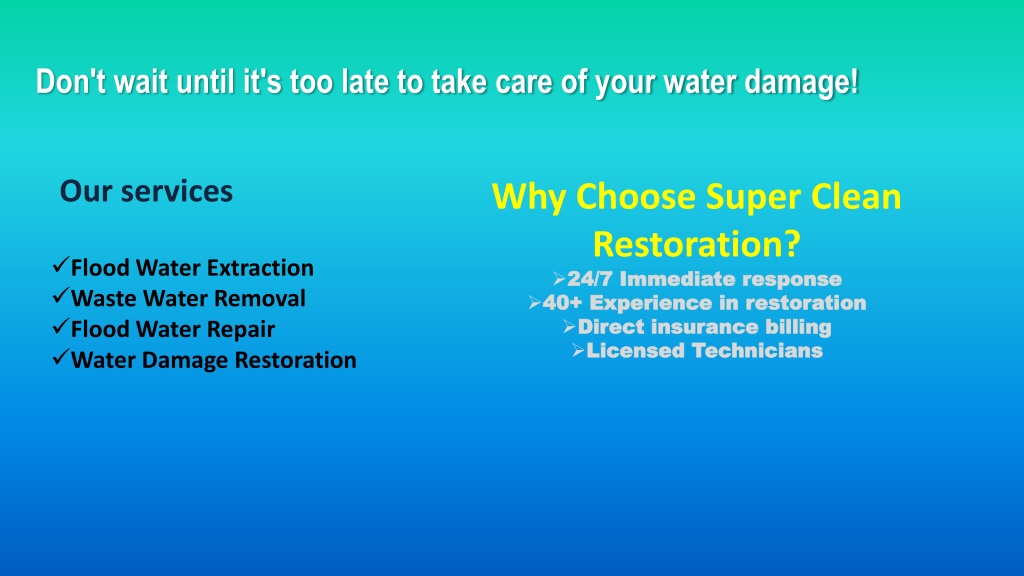 Don't wait until it's too late to take care of your water damage!

Our services

✓Flood Water Extraction
✓Waste Water Removal
✓Flood Water Repair
✓Water Damage Restoration

Why Choose Super Clean Restoration?

➢24/7 Immediate response
➢40+ Experience in restoration
➢Direct insurance billing
➢Licensed Technicians